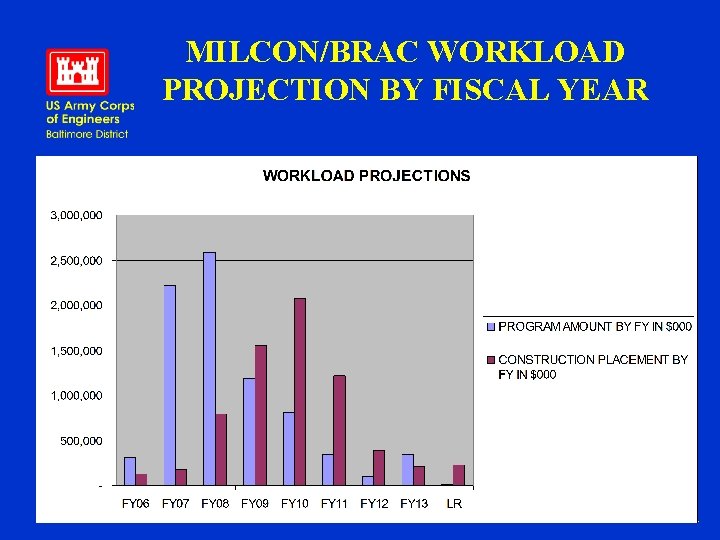 US Army Corps of Engineers
Baltimore District

MILCON/BRAC WORKLOAD PROJECTION BY FISCAL YEAR

WORKLOAD PROJECTIONS

3,000,000
2,500,000
2,000,000
1,500,000
1,000,000
500,000
-

FY06 FY07 FY08 FY09 FY10 FY11 FY12 FY13 LR

PROGRAM AMOUNT BY FY IN $000
CONSTRUCTION PLACEMENT BY FY IN $000